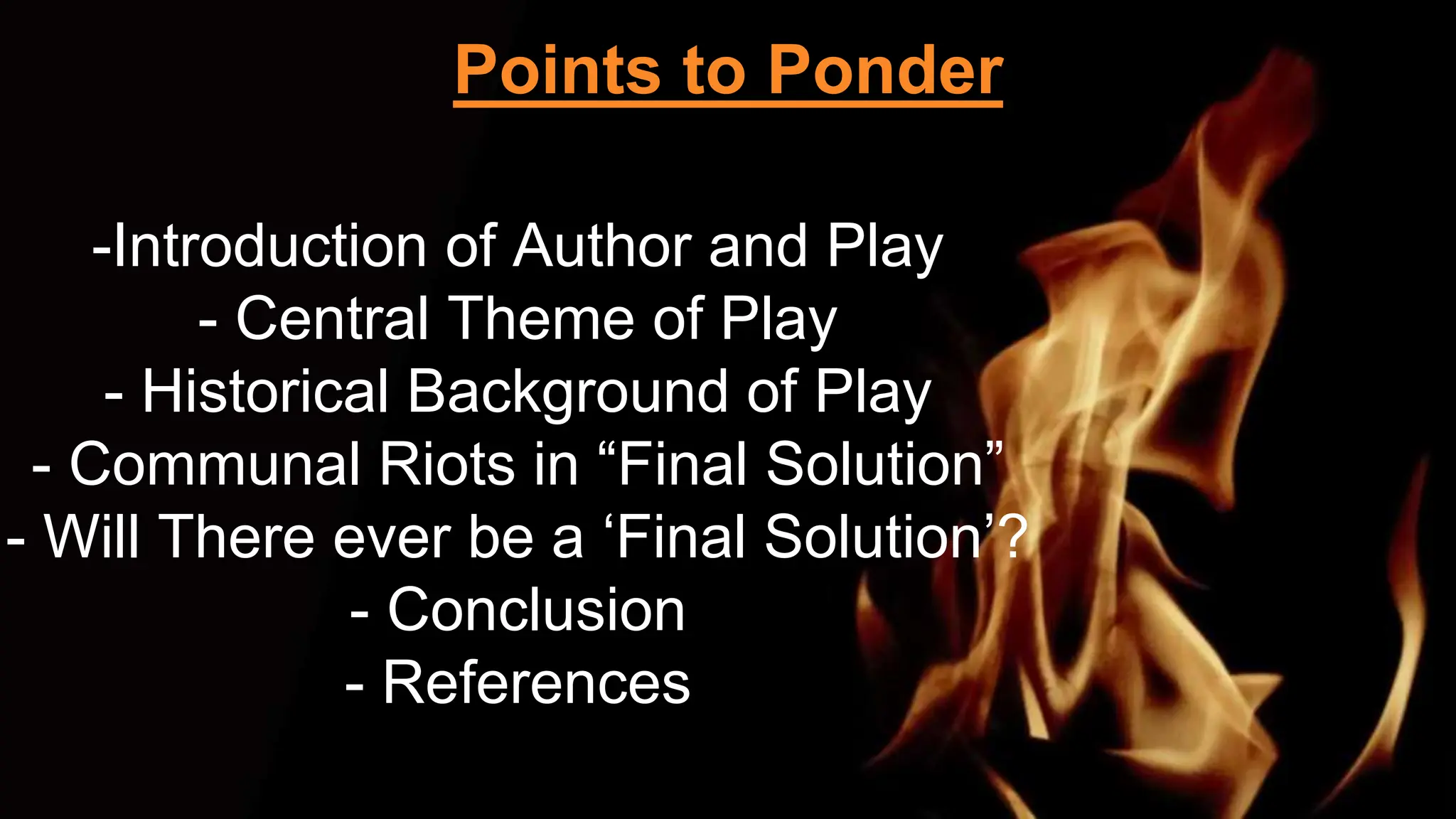 Points to Ponder

-Introduction of Author and Play
- Central Theme of Play
- Historical Background of Play
- Communal Riots in “Final Solution”
- Will There ever be a ‘Final Solution’?
- Conclusion
- References